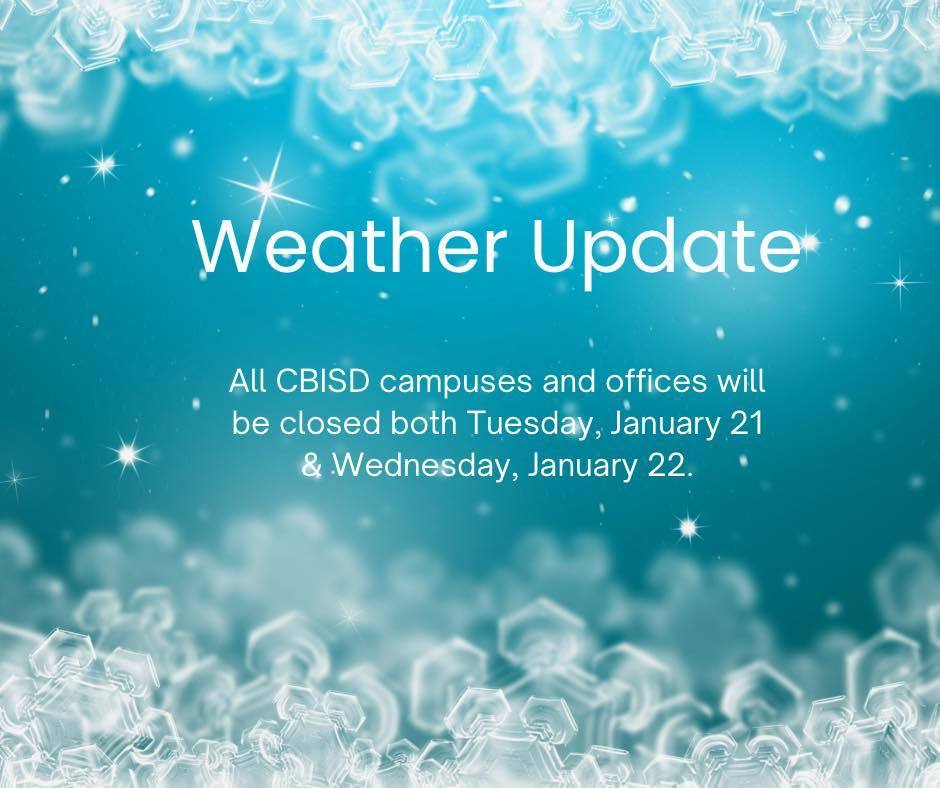 Weather Update

All CBISD campuses and offices will be closed both Tuesday, January 21 & Wednesday, January 22.